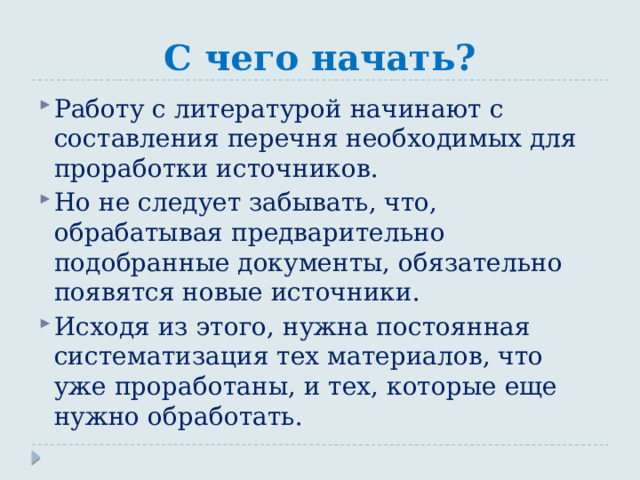 С чего начать?

Работу с литературой начинают с составления перечня необходимых для проработки источников.

Но не следует забывать, что, обрабатывая предварительно подобранные документы, обязательно появятся новые источники.

Исходя из этого, нужна постоянная систематизация тех материалов, что уже проработаны, и тех, которые еще нужно обработать.